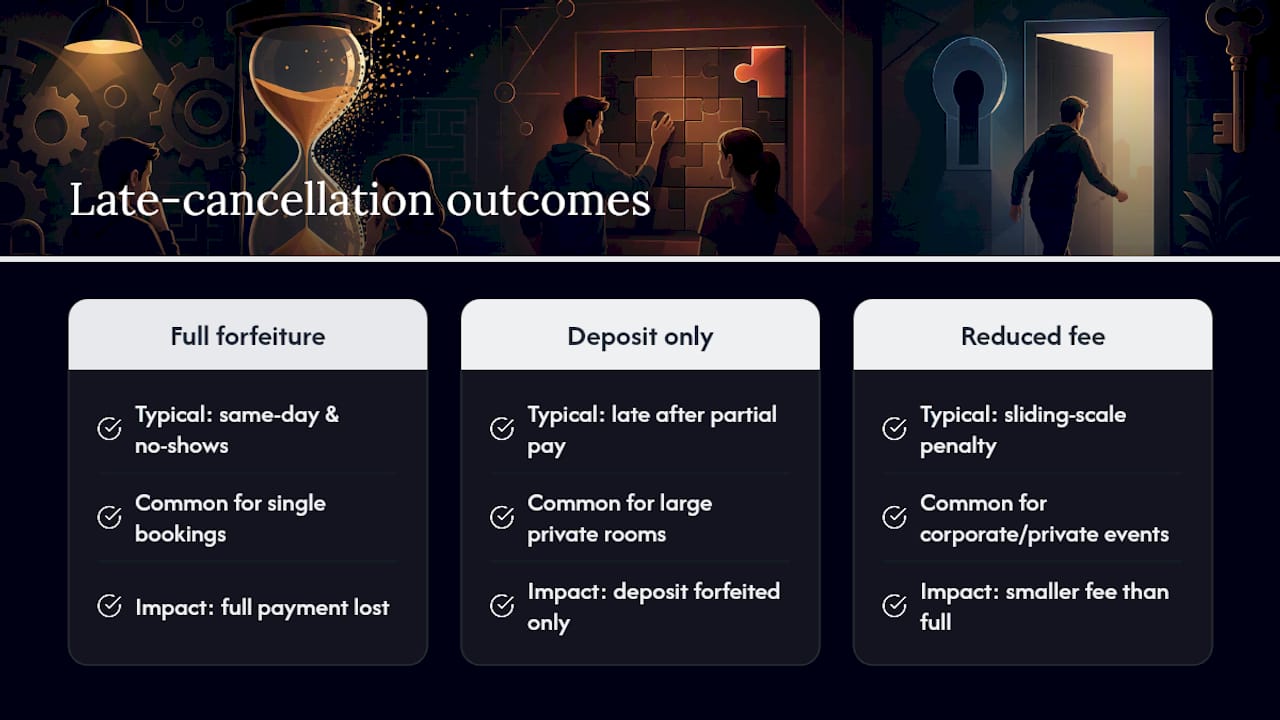 Late-cancellation outcomes

Full forfeiture

Typical: same-day & no-shows

Common for single bookings

Impact: full payment lost

Deposit only

Typical: late after partial pay

Common for large private rooms

Impact: deposit forfeited only

Reduced fee

Typical: sliding-scale penalty

Common for corporate/private events

Impact: smaller fee than full